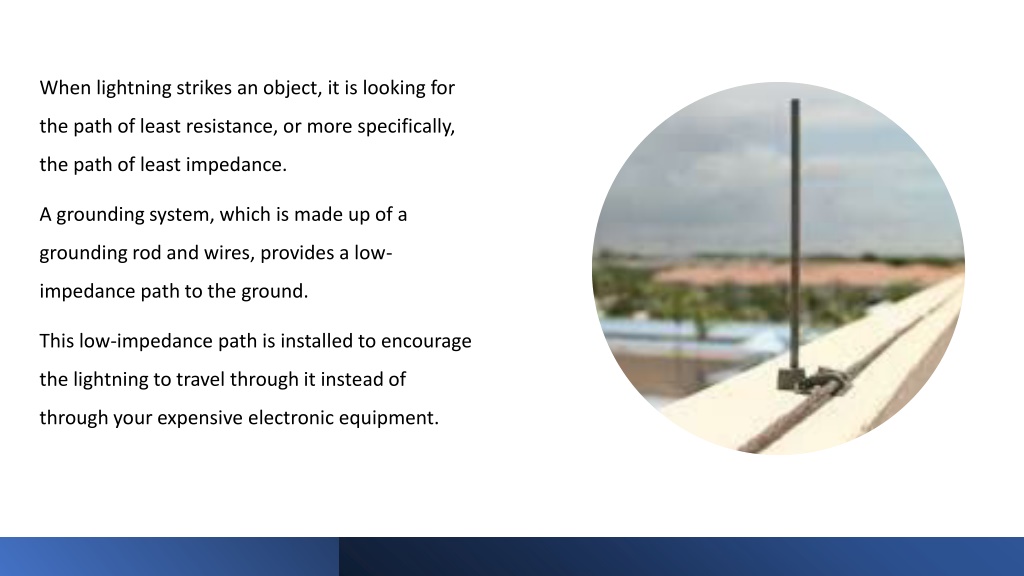 When lightning strikes an object, it is looking for the path of least resistance, or more specifically, the path of least impedance.

A grounding system, which is made up of a grounding rod and wires, provides a low-impedance path to the ground.

This low-impedance path is installed to encourage the lightning to travel through it instead of through your expensive electronic equipment.